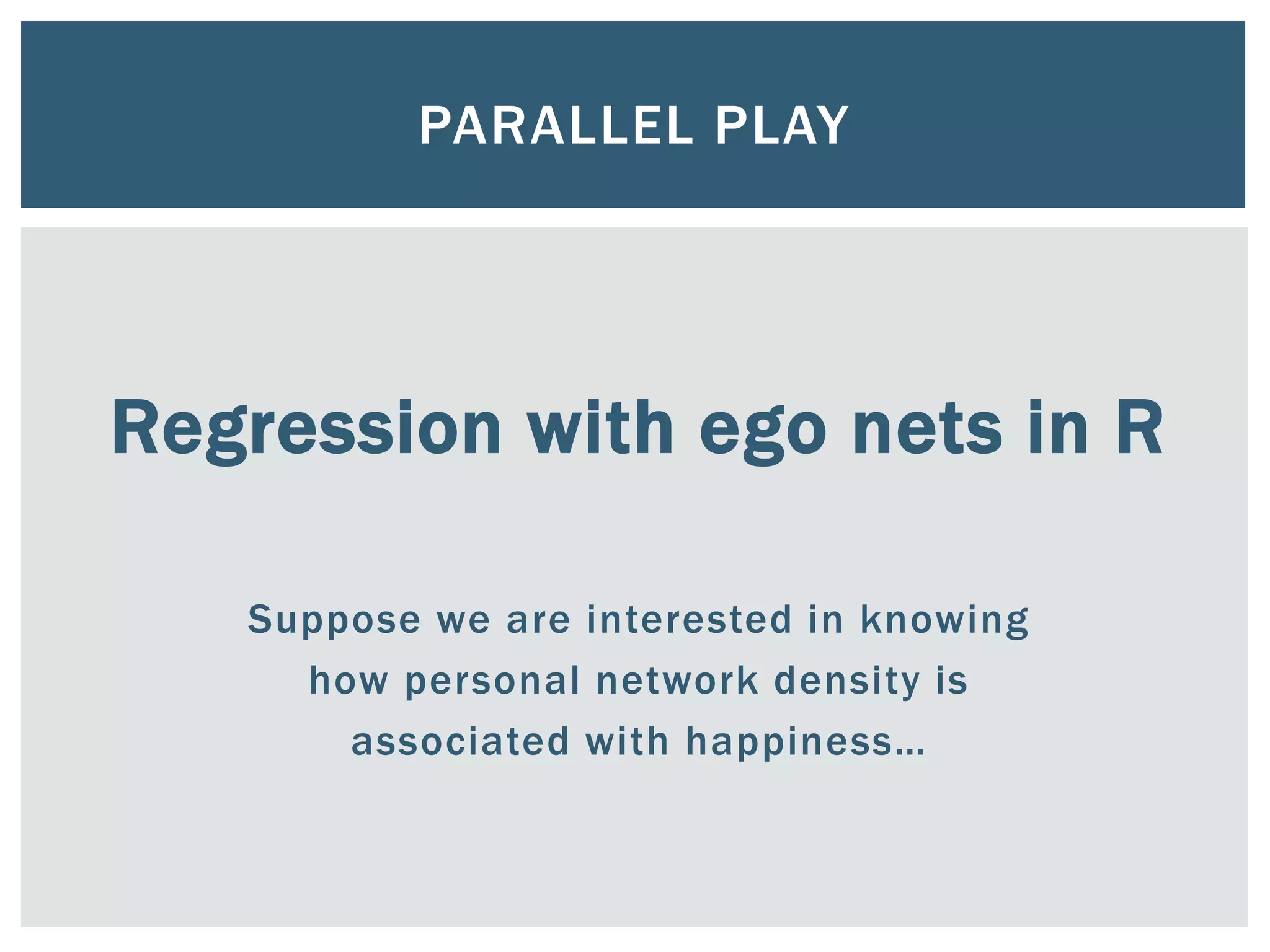 PARALLEL PLAY

Regression with ego nets in R

Suppose we are interested in knowing how personal network density is associated with happiness…